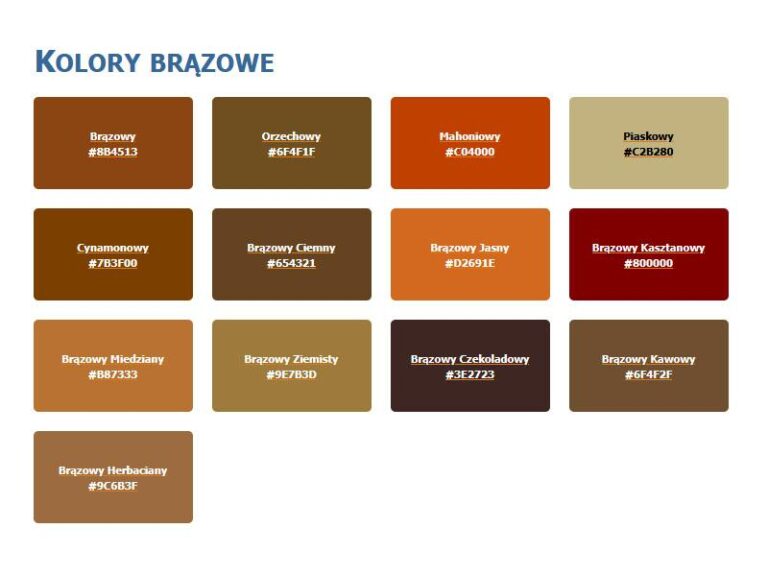 KOLORY BRĄZOWE

Brązowy
#8B4513

Orzechowy
#6F4F1F

Mahoniowy
#C04000

Piaskowy
#C2B280

Cynamonowy
#7B3F00

Brązowy Ciemny
#654321

Brązowy Jasny
#D2691E

Brązowy Kasztanowy
#800000

Brązowy Miedziany
#B87333

Brązowy Ziemisty
#9E7B3D

Brązowy Czekoladowy
#3E2723

Brązowy Kawowy
#6F4F2F

Brązowy Herbaciany
#9C6B3F